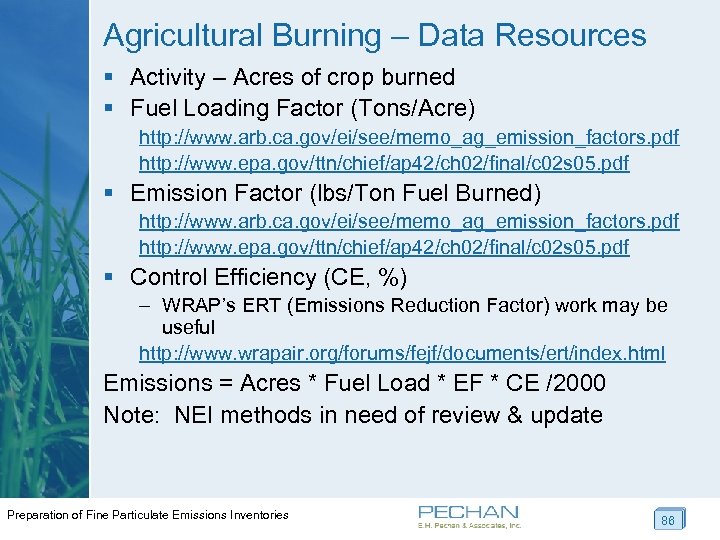 Agricultural Burning – Data Resources

▪ Activity – Acres of crop burned
▪ Fuel Loading Factor (Tons/Acre)
http://www.arb.ca.gov/ei/see/memo_ag_emission_factors.pdf
http://www.epa.gov/ttn/chief/ap42/ch02/final/c02s05.pdf
▪ Emission Factor (lbs/Ton Fuel Burned)
http://www.arb.ca.gov/ei/see/memo_ag_emission_factors.pdf
http://www.epa.gov/ttn/chief/ap42/ch02/final/c02s05.pdf
▪ Control Efficiency (CE, %)
– WRAP's ERT (Emissions Reduction Factor) work may be useful
http://www.wrapair.org/forums/fejf/documents/ert/index.html

Emissions = Acres * Fuel Load * EF * CE /2000
Note: NEI methods in need of review & update

Preparation of Fine Particulate Emissions Inventories

PECHAN
E.H. Pechan & Associates, Inc.

86